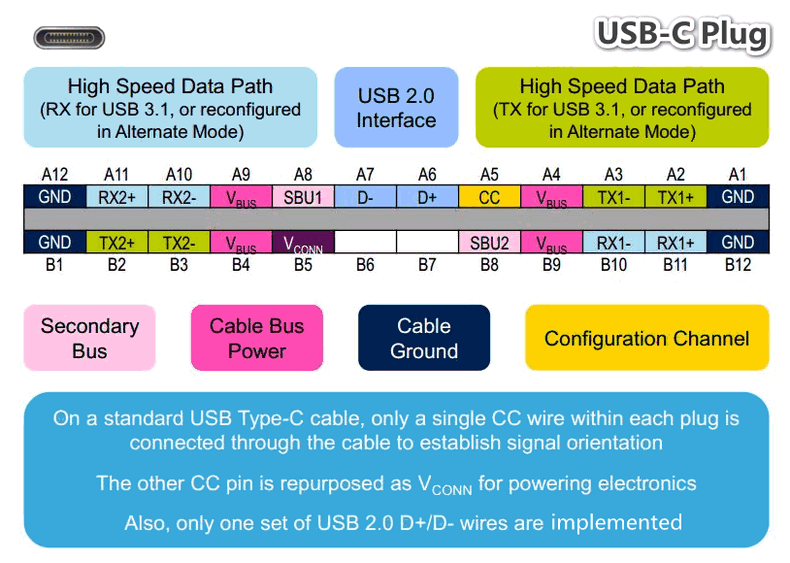 USB-C Plug

High Speed Data Path
(RX for USB 3.1, or reconfigured in Alternate Mode)

USB 2.0 Interface

High Speed Data Path
(TX for USB 3.1, or reconfigured in Alternate Mode)

| A12 | A11 | A10 | A9 | A8 | A7 | A6 | A5 | A4 | A3 | A2 | A1 |
|---|---|---|---|---|---|---|---|---|---|---|---|
| GND | RX2+ | RX2- | $V_{BUS}$ | SBU1 | D- | D+ | CC | $V_{BUS}$ | TX1- | TX1+ | GND |
| GND | TX2+ | TX2- | $V_{BUS}$ | $V_{CONN}$ | | | SBU2 | $V_{BUS}$ | RX1- | RX1+ | GND |
| B1 | B2 | B3 | B4 | B5 | B6 | B7 | B8 | B9 | B10 | B11 | B12 |

Secondary Bus

Cable Bus Power

Cable Ground

Configuration Channel

On a standard USB Type-C cable, only a single CC wire within each plug is connected through the cable to establish signal orientation

The other CC pin is repurposed as $V_{CONN}$ for powering electronics

Also, only one set of USB 2.0 D+/D- wires are implemented